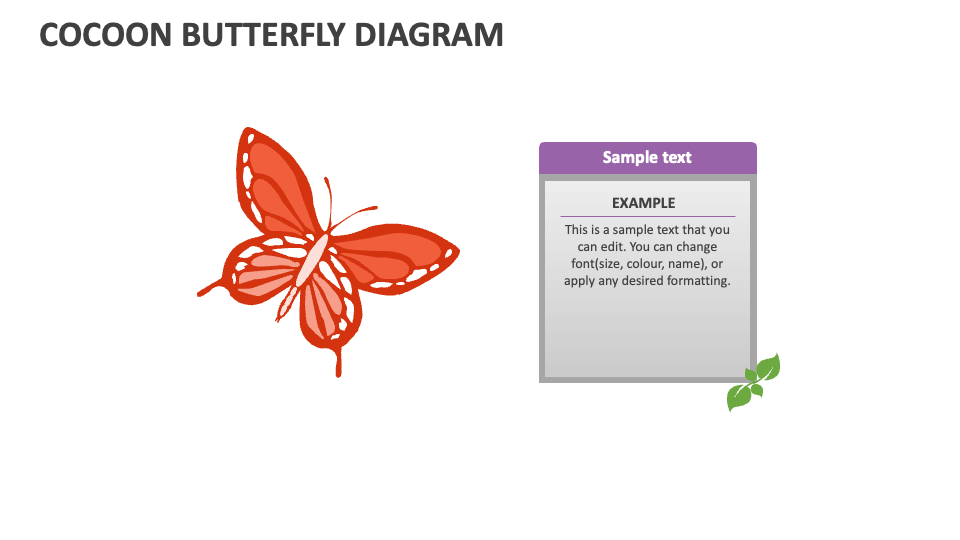 COCOON BUTTERFLY DIAGRAM

Sample text

EXAMPLE

This is a sample text that you can edit. You can change font(size, colour, name), or apply any desired formatting.